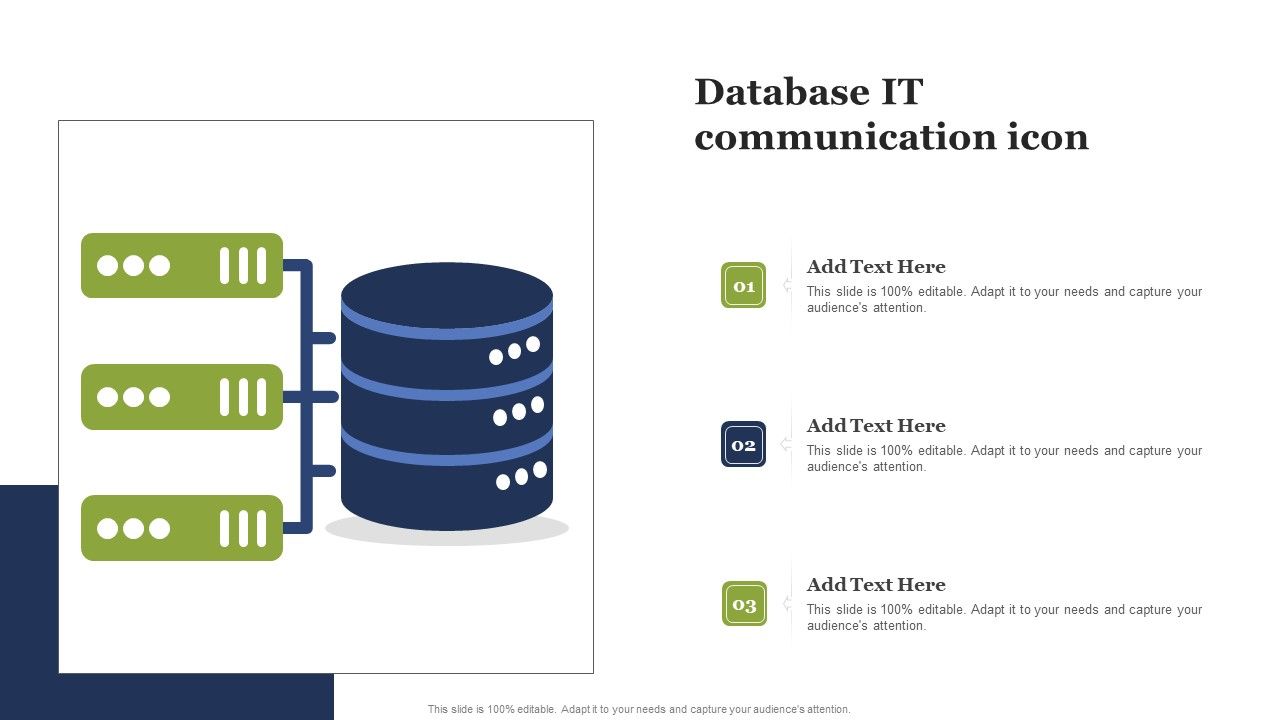 Database IT communication icon

01

Add Text Here

This slide is 100% editable. Adapt it to your needs and capture your audience's attention.

02

Add Text Here

This slide is 100% editable. Adapt it to your needs and capture your audience's attention.

03

Add Text Here

This slide is 100% editable. Adapt it to your needs and capture your audience's attention.

This slide is 100% editable. Adapt it to your needs and capture your audience's attention.